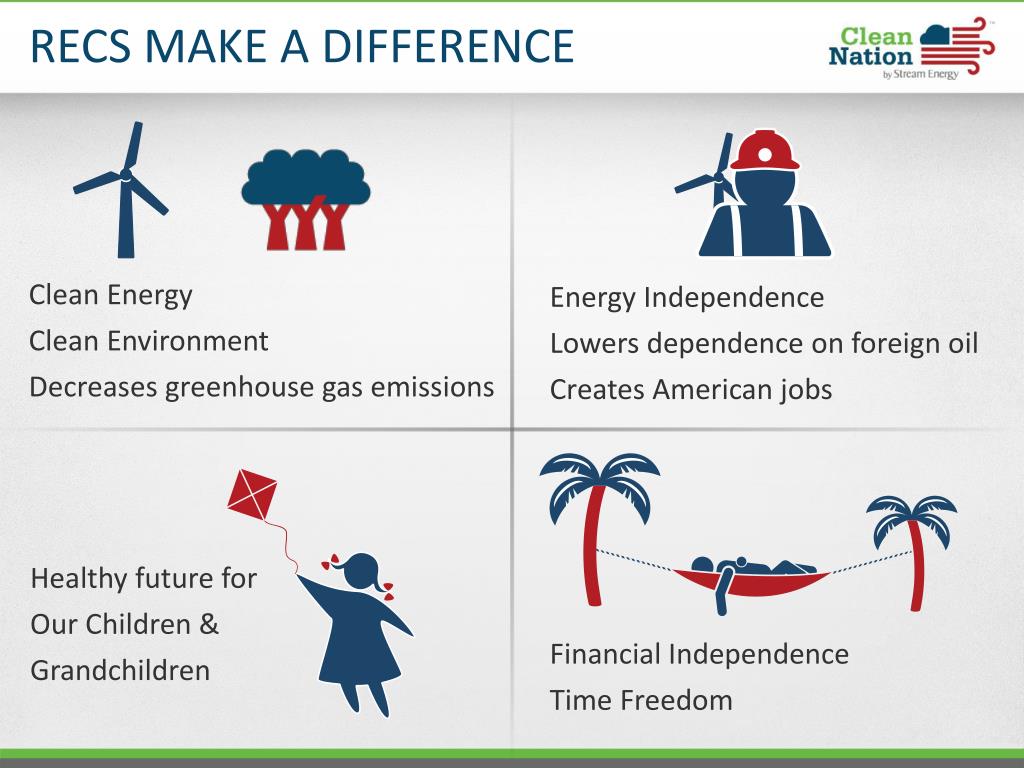 RECS MAKE A DIFFERENCE

Clean Nation by Stream Energy

Clean Energy
Clean Environment
Decreases greenhouse gas emissions

Energy Independence
Lowers dependence on foreign oil
Creates American jobs

Healthy future for
Our Children &
Grandchildren

Financial Independence
Time Freedom